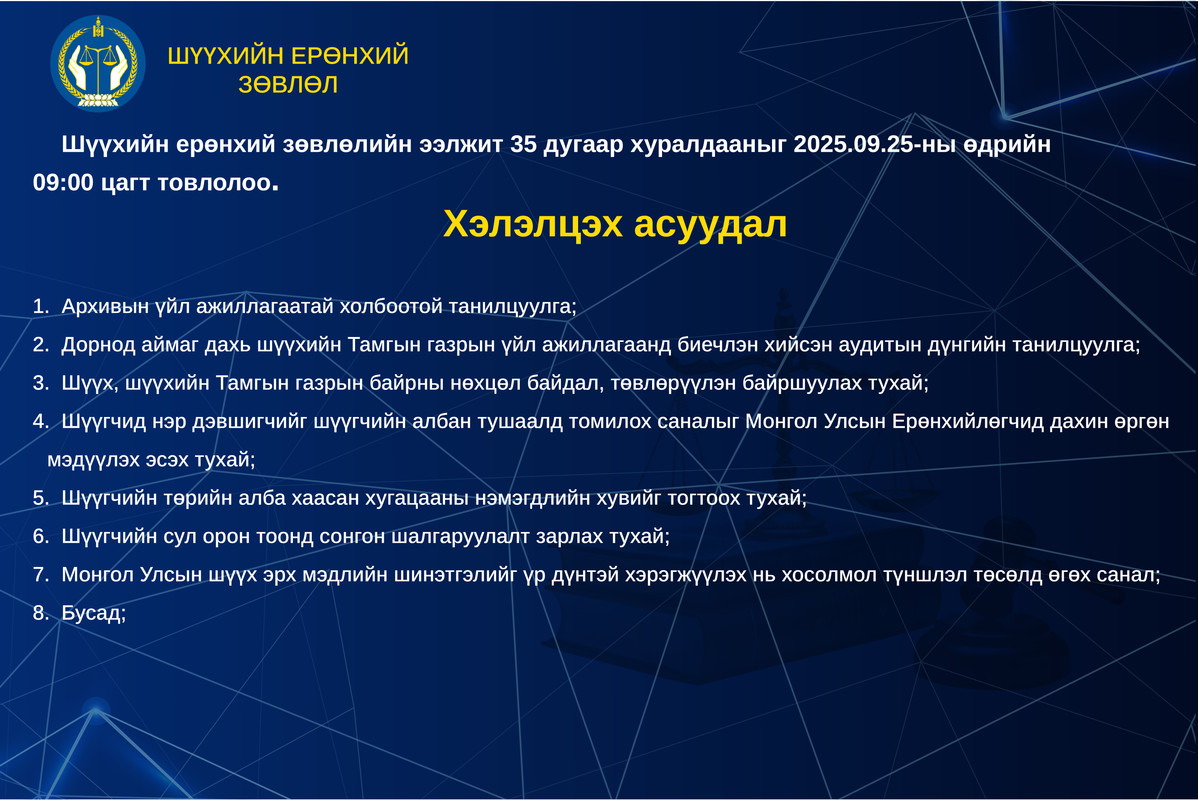 ШҮҮХИЙН ЕРӨНХИЙ ЗӨВЛӨЛ

Шүүхийн ерөнхий зөвлөлийн ээлжит 35 дугаар хуралдааныг 2025.09.25-ны өдрийн 09:00 цагт товлолоо.

Хэлэлцэх асуудал

1. Архивын үйл ажиллагаатай холбоотой танилцуулга;
2. Дорнод аймаг дахь шүүхийн Тамгын газрын үйл ажиллагаанд биечлэн хийсэн аудитын дүнгийн танилцуулга;
3. Шүүх, шүүхийн Тамгын газрын байрны нөхцөл байдал, төвлөрүүлэн байршуулах тухай;
4. Шүүгчид нэр дэвшигчийг шүүгчийн албан тушаалд томилох саналыг Монгол Улсын Ерөнхийлөгчид дахин өргөн мэдүүлэх эсэх тухай;
5. Шүүгчийн төрийн алба хаасан хугацааны нэмэгдлийн хувийг тогтоох тухай;
6. Шүүгчийн сул орон тоонд сонгон шалгаруулалт зарлах тухай;
7. Монгол Улсын шүүх эрх мэдлийн шинэтгэлийг үр дүнтэй хэрэгжүүлэх нь хосолмол түншлэл төсөлд өгөх санал;
8. Бусад;